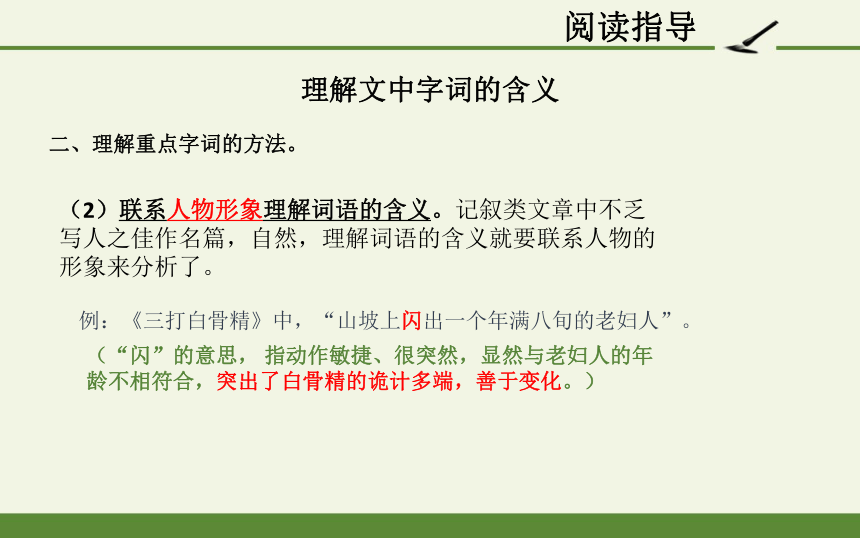 阅读指导

理解文中字词的含义

二、理解重点字词的方法。

（2）联系人物形象理解词语的含义。记叙类文章中不乏写人之佳作名篇，自然，理解词语的含义就要联系人物的形象来分析了。

例：《三打白骨精》中，“山坡上闪出一个年满八旬的老妇人”。

（“闪”的意思， 指动作敏捷、很突然，显然与老妇人的年龄不相符合，突出了白骨精的诡计多端，善于变化。）